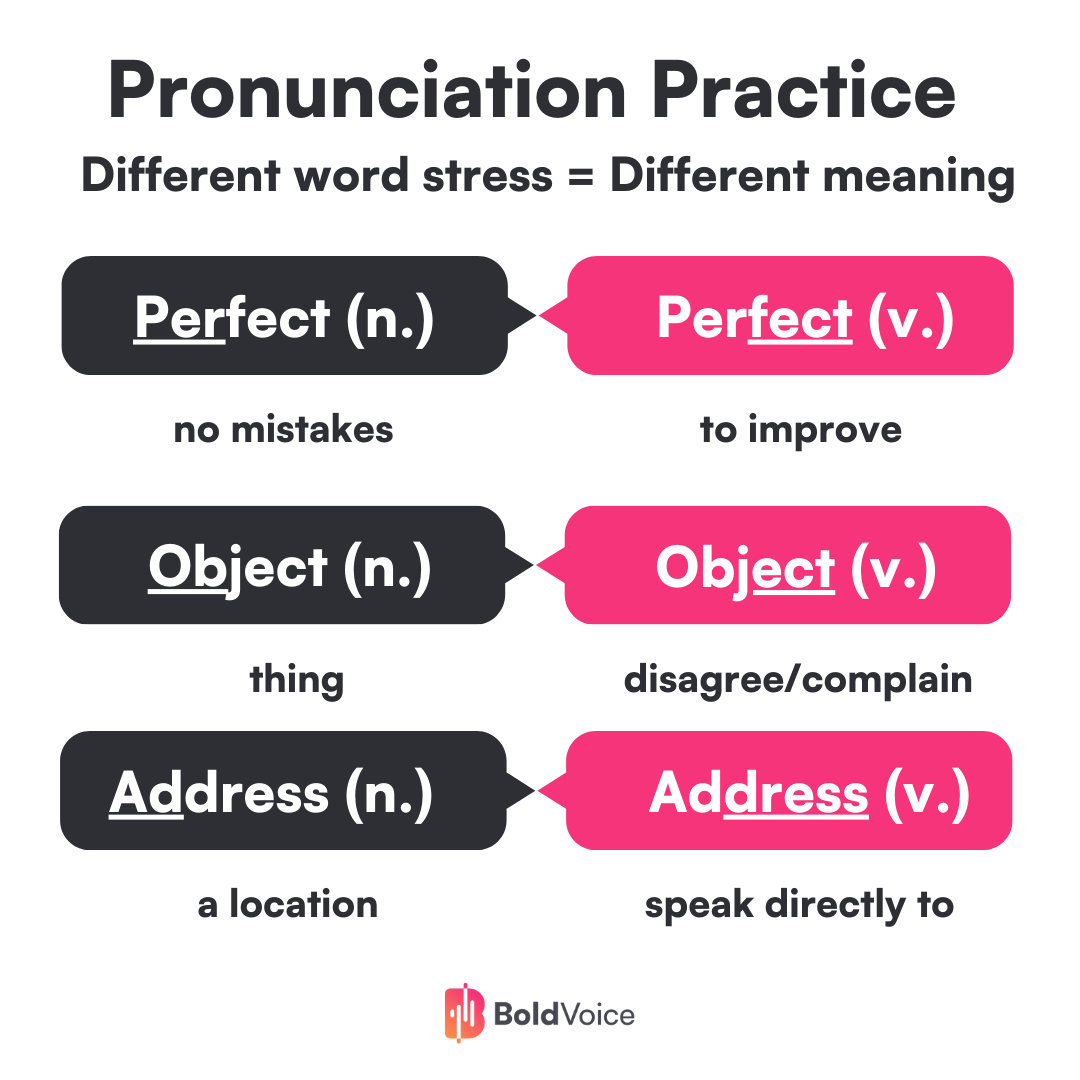 Pronunciation Practice

Different word stress = Different meaning

Perfect (n.)

no mistakes

Perfect (v.)

to improve

Object (n.)

thing

Object (v.)

disagree/complain

Address (n.)

a location

Address (v.)

speak directly to

BoldVoice